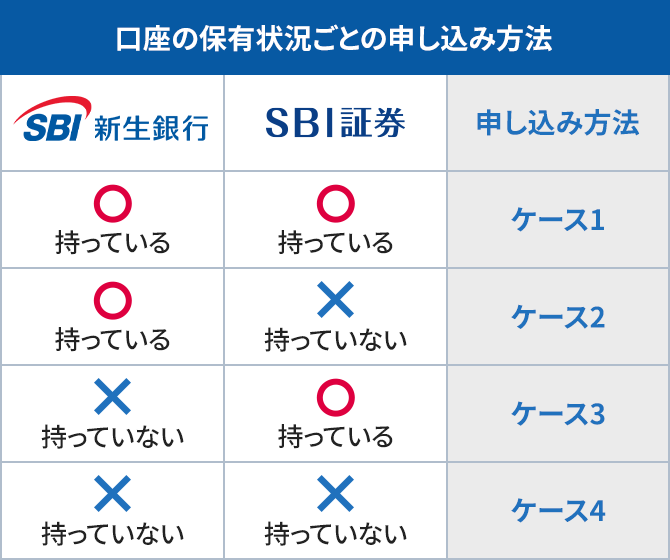 口座の保有状況ごとの申し込み方法

| SBI 新生銀行 | SBI証券 | 申し込み方法 |
|---|---|---|
| ○ 持っている | ○ 持っている | ケース1 |
| ○ 持っている | × 持っていない | ケース2 |
| × 持っていない | ○ 持っている | ケース3 |
| × 持っていない | × 持っていない | ケース4 |